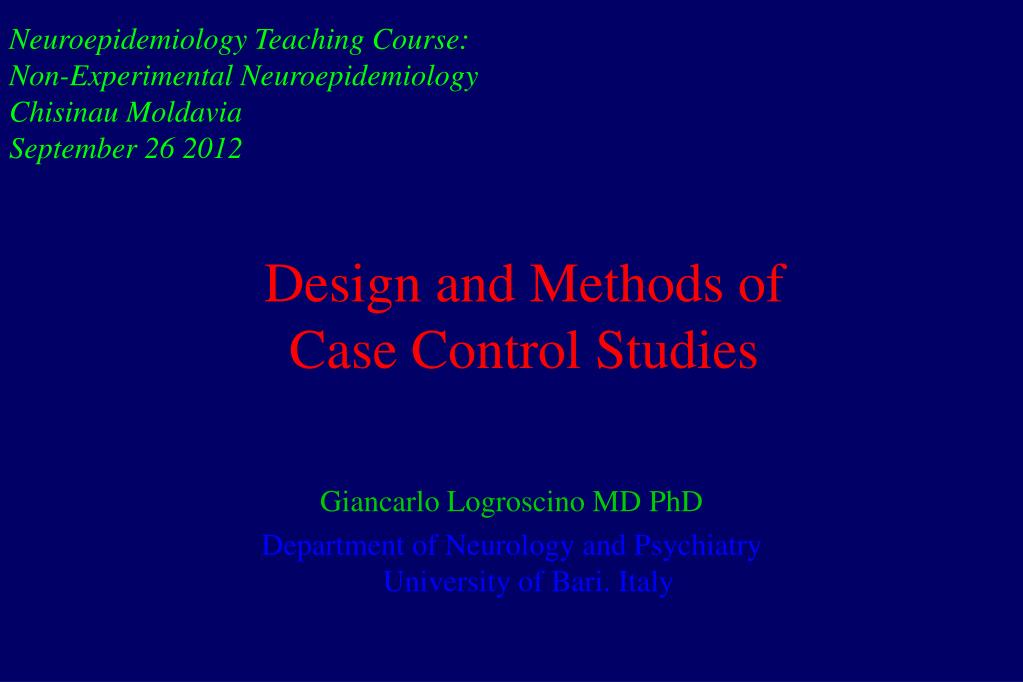 Neuroepidemiology Teaching Course:
Non-Experimental Neuroepidemiology
Chisinau Moldavia
September 26 2012

Design and Methods of Case Control Studies

Giancarlo Logroscino MD PhD

Department of Neurology and Psychiatry
University of Bari. Italy